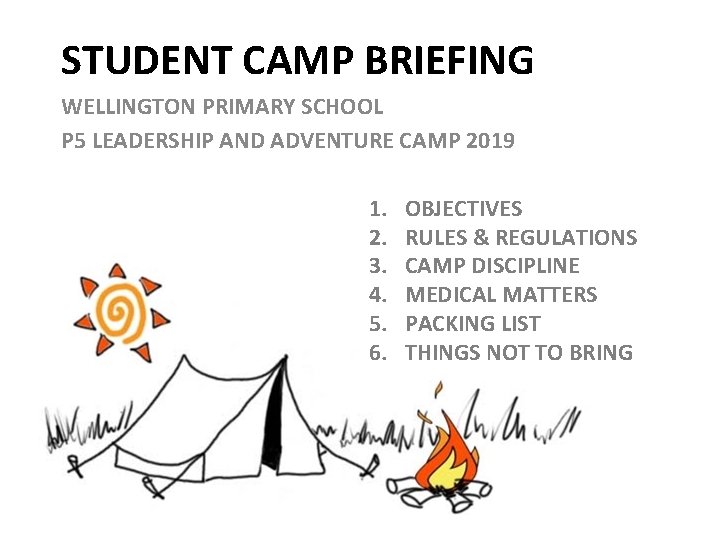 STUDENT CAMP BRIEFING

WELLINGTON PRIMARY SCHOOL

P5 LEADERSHIP AND ADVENTURE CAMP 2019

1. OBJECTIVES
2. RULES & REGULATIONS
3. CAMP DISCIPLINE
4. MEDICAL MATTERS
5. PACKING LIST
6. THINGS NOT TO BRING